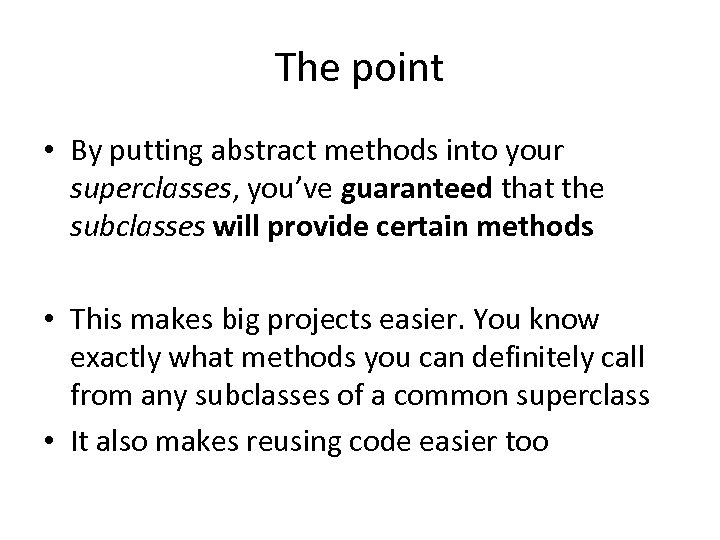 The point

• By putting abstract methods into your superclasses, you've guaranteed that the subclasses will provide certain methods

• This makes big projects easier. You know exactly what methods you can definitely call from any subclasses of a common superclass

• It also makes reusing code easier too